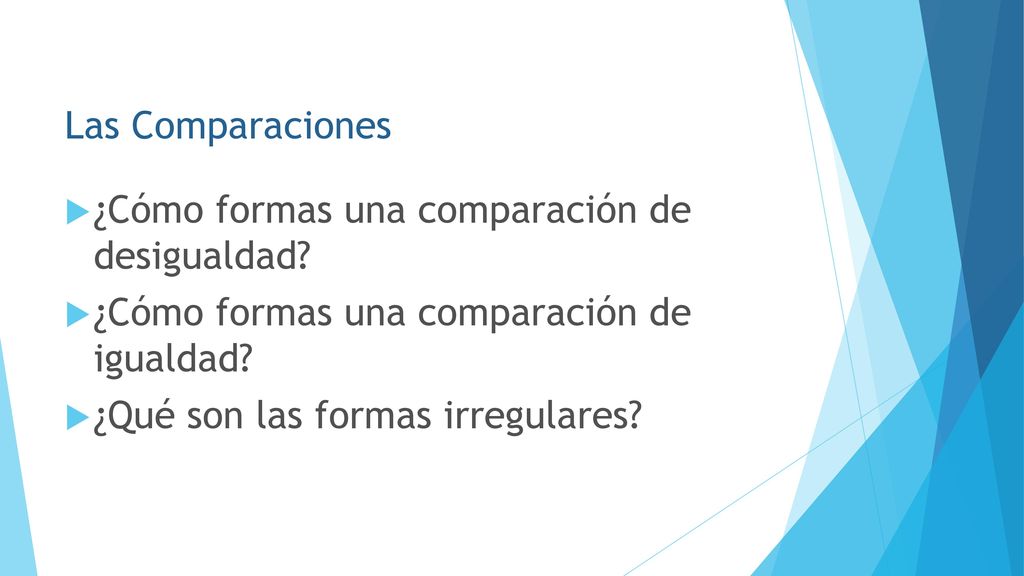 Las Comparaciones

¿Cómo formas una comparación de desigualdad?

¿Cómo formas una comparación de igualdad?

¿Qué son las formas irregulares?